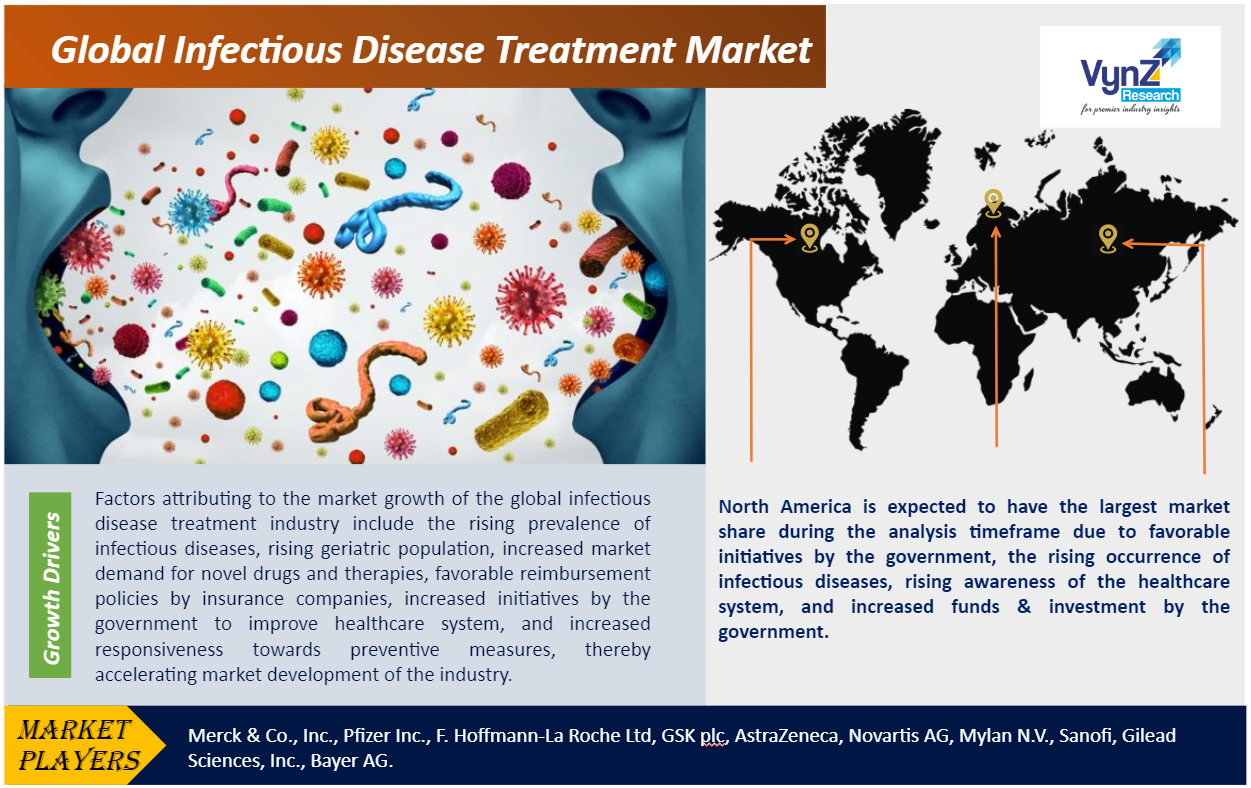 Global Infectious Disease Treatment Market

VynZ Research
for premier industry insights

Growth Drivers

Factors attributing to the market growth of the global infectious disease treatment industry include the rising prevalence of infectious diseases, rising geriatric population, increased market demand for novel drugs and therapies, favorable reimbursement policies by insurance companies, increased initiatives by the government to improve healthcare system, and increased responsiveness towards preventive measures, thereby accelerating market development of the industry.

North America is expected to have the largest market share during the analysis timeframe due to favorable initiatives by the government, the rising occurrence of infectious diseases, rising awareness of the healthcare system, and increased funds & investment by the government.

MARKET PLAYERS

Merck & Co., Inc., Pfizer Inc., F. Hoffmann-La Roche Ltd, GSK plc, AstraZeneca, Novartis AG, Mylan N.V., Sanofi, Gilead Sciences, Inc., Bayer AG.